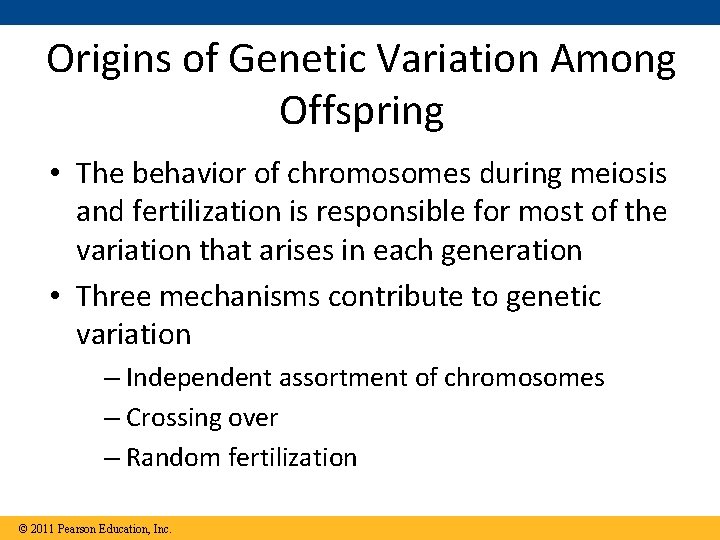 Origins of Genetic Variation Among Offspring

• The behavior of chromosomes during meiosis and fertilization is responsible for most of the variation that arises in each generation

• Three mechanisms contribute to genetic variation

– Independent assortment of chromosomes

– Crossing over

– Random fertilization

© 2011 Pearson Education, Inc.